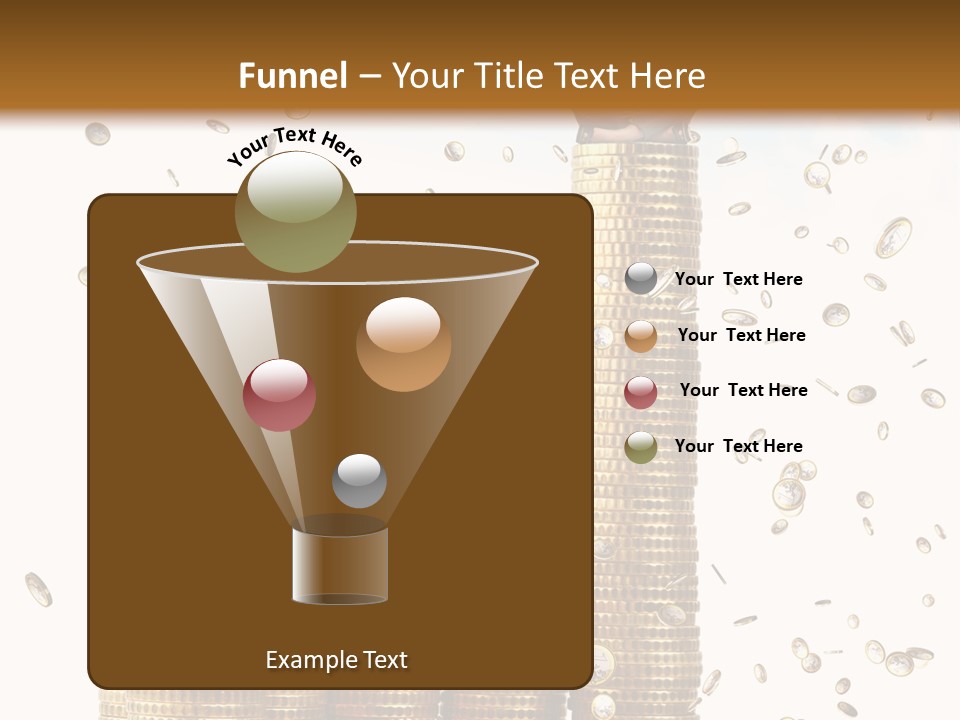 Funnel – Your Title Text Here

Your Text Here

Your Text Here

Your Text Here

Your Text Here

Your Text Here

Example Text